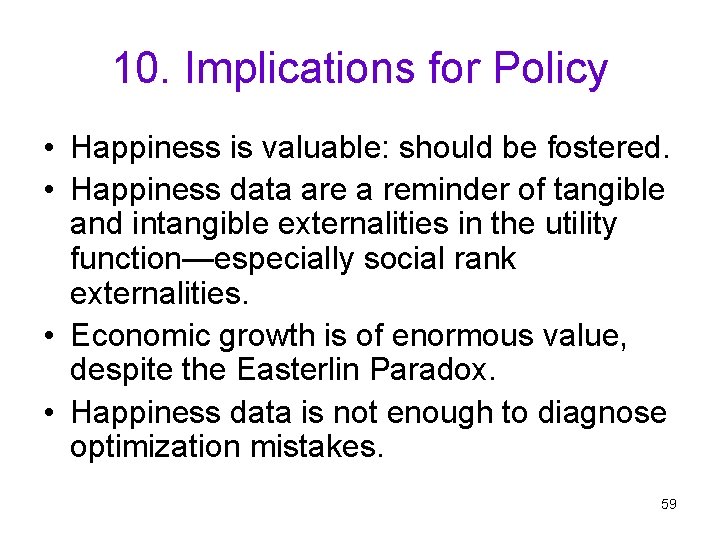 10. Implications for Policy

• Happiness is valuable: should be fostered.
• Happiness data are a reminder of tangible and intangible externalities in the utility function—especially social rank externalities.
• Economic growth is of enormous value, despite the Easterlin Paradox.
• Happiness data is not enough to diagnose optimization mistakes.

59